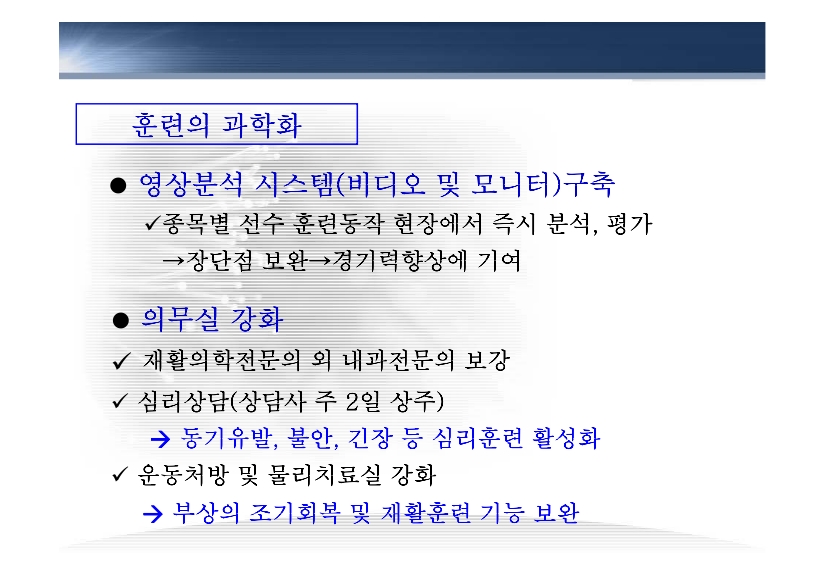 훈련의 과학화

● 영상분석 시스템(비디오 및 모니터)구축

✓종목별 선수 훈련동작 현장에서 즉시 분석, 평가

→장단점 보완→경기력향상에 기여

● 의무실 강화

✓ 재활의학전문의 외 내과전문의 보강

✓ 심리상담(상담사 주 2일 상주)

→ 동기유발, 불안, 긴장 등 심리훈련 활성화

✓ 운동처방 및 물리치료실 강화

→ 부상의 조기회복 및 재활훈련 기능 보완